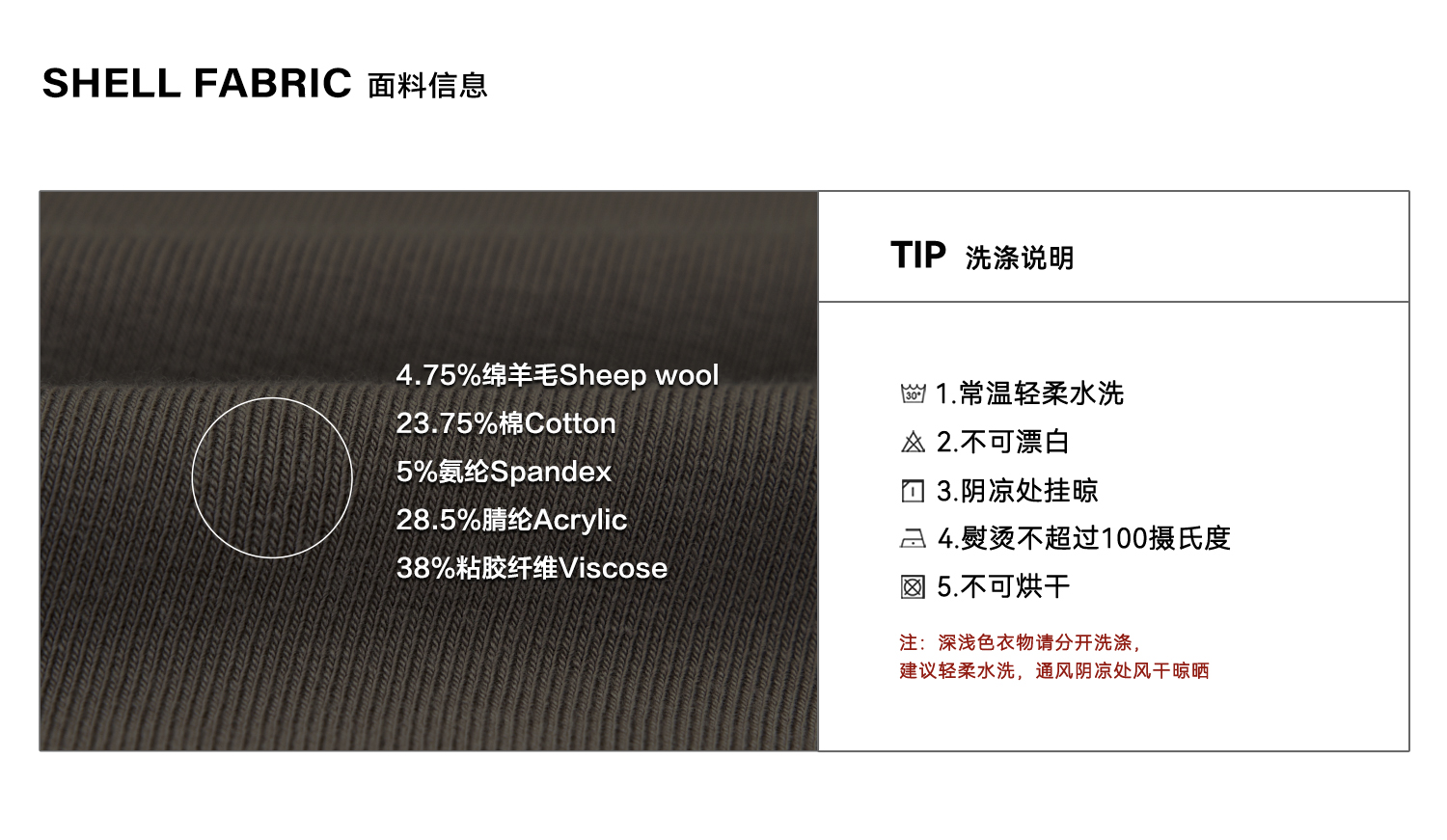 SHELL FABRIC 面料信息

4.75%绵羊毛Sheep wool
23.75%棉Cotton
5%氨纶Spandex
28.5%腈纶Acrylic
38%粘胶纤维Viscose

TIP 洗涤说明

30°
1.常温轻柔水洗
2.不可漂白
3.阴凉处挂晾
4.熨烫不超过100摄氏度
5.不可烘干

注：深浅色衣物请分开洗涤，
建议轻柔水洗，通风阴凉处风干晾晒